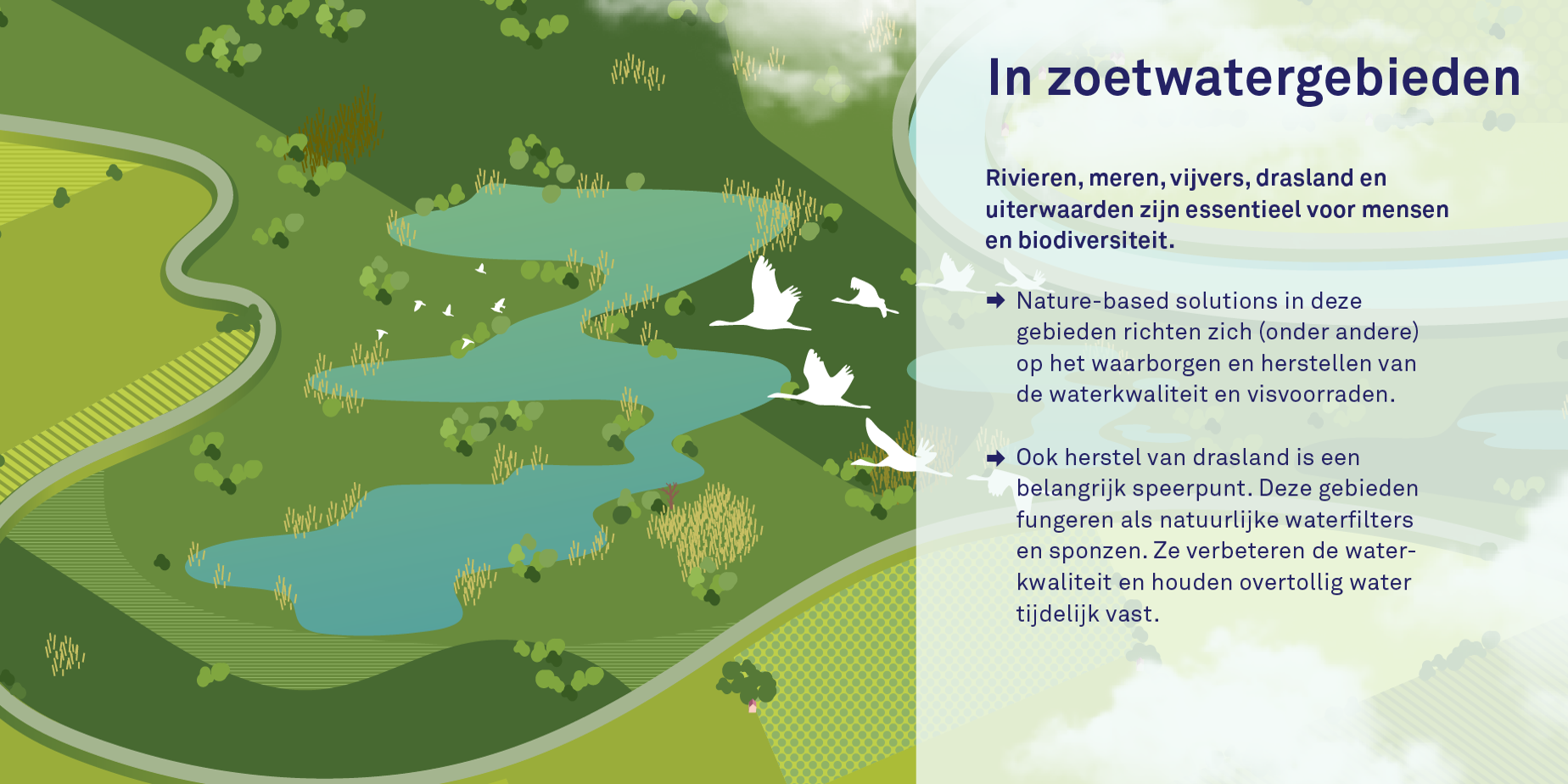 In zoetwatergebieden

Rivieren, meren, vijvers, drasland en uiterwaarden zijn essentieel voor mensen en biodiversiteit.

➡ Nature-based solutions in deze gebieden richten zich (onder andere) op het waarborgen en herstellen van de waterkwaliteit en visvoorraden.

➡ Ook herstel van drasland is een belangrijk speerpunt. Deze gebieden fungeren als natuurlijke waterfilters en sponzen. Ze verbeteren de waterkwaliteit en houden overtollig water tijdelijk vast.